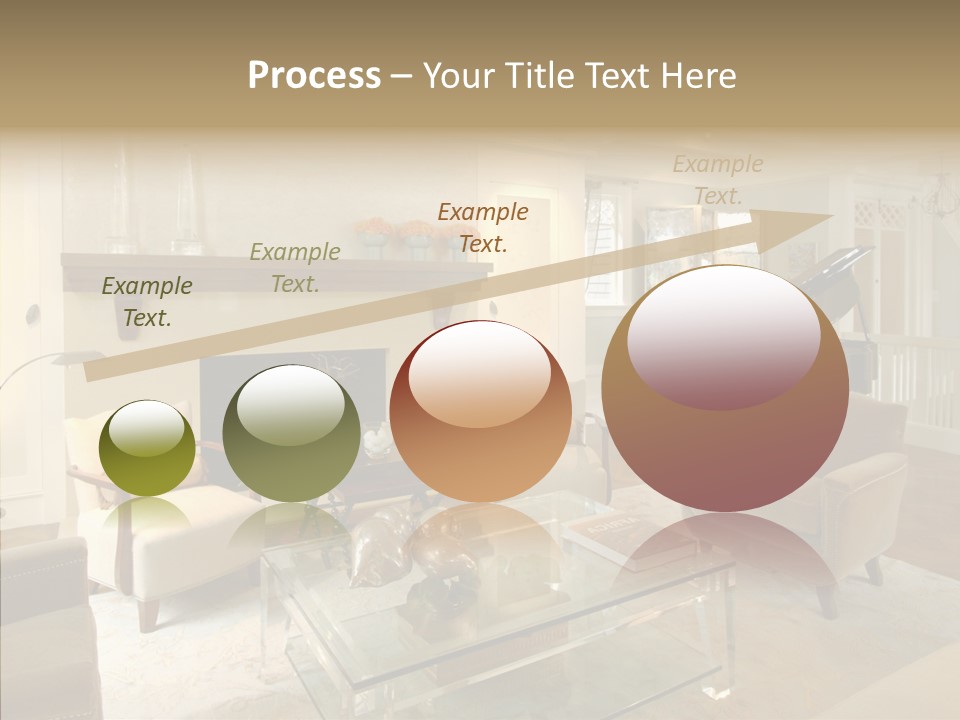 Process – Your Title Text Here

Example Text.

Example Text.

Example Text.

Example Text.